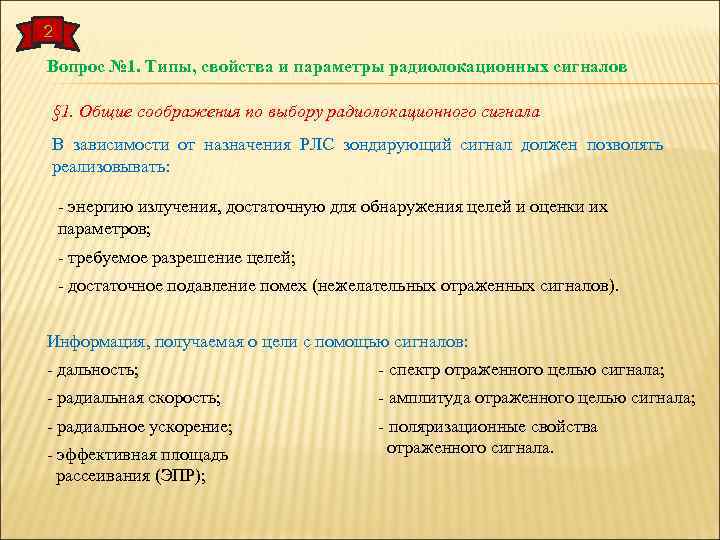 2

Вопрос №1. Типы, свойства и параметры радиолокационных сигналов

§1. Общие соображения по выбору радиолокационного сигнала

В зависимости от назначения РЛС зондирующий сигнал должен позволять реализовывать:

- энергию излучения, достаточную для обнаружения целей и оценки их параметров;

- требуемое разрешение целей;

- достаточное подавление помех (нежелательных отраженных сигналов).

Информация, получаемая о цели с помощью сигналов:

- дальность;

- радиальная скорость;

- радиальное ускорение;

- эффективная площадь рассеивания (ЭПР);

- спектр отраженного целью сигнала;

- амплитуда отраженного целью сигнала;

- поляризационные свойства отраженного сигнала.